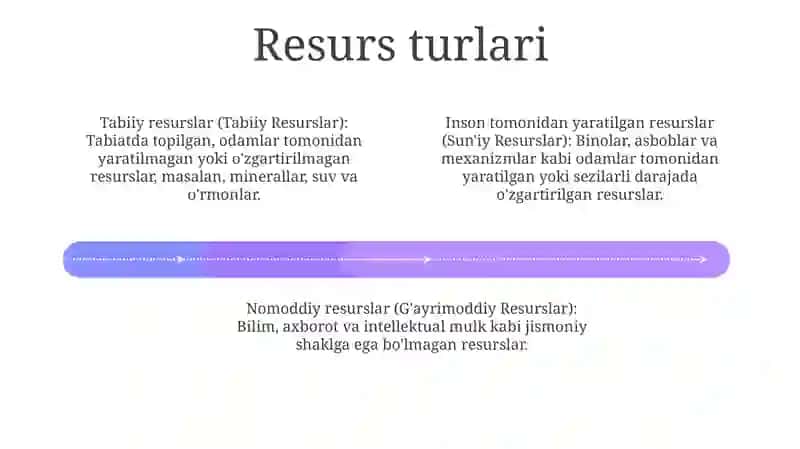 Resurs turlari

Tabiiy resurslar (Tabiiy Resurslar): Tabiatda topilgan, odamlar tomonidan yaratilmagan yoki o'zgartirilmagan resurslar, masalan, minerallar, suv va o'rmonlar.

Inson tomonidan yaratilgan resurslar (Sun'iy Resurslar): Binolar, asboblar va mexanizmlar kabi odamlar tomonidan yaratilgan yoki sezilarli darajada o'zgartirilgan resurslar.

Nomoddiy resurslar (G'ayrimoddiy Resurslar): Bilim, axborot va intellektual mulk kabi jismoniy shaklga ega bo'lmagan resurslar.